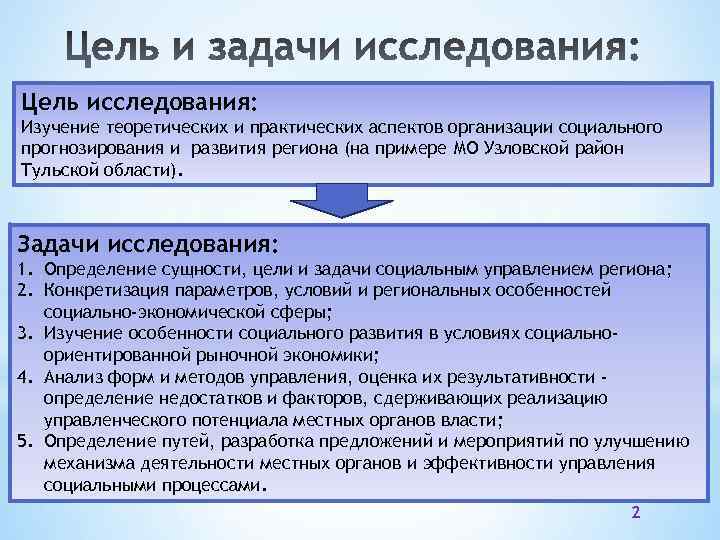 Цель и задачи исследования:

Цель исследования:
Изучение теоретических и практических аспектов организации социального прогнозирования и развития региона (на примере МО Узловской район Тульской области).

Задачи исследования:
1. Определение сущности, цели и задачи социальным управлением региона;
2. Конкретизация параметров, условий и региональных особенностей социально-экономической сферы;
3. Изучение особенности социального развития в условиях социально-ориентированной рыночной экономики;
4. Анализ форм и методов управления, оценка их результативности - определение недостатков и факторов, сдерживающих реализацию управленческого потенциала местных органов власти;
5. Определение путей, разработка предложений и мероприятий по улучшению механизма деятельности местных органов и эффективности управления социальными процессами.

2